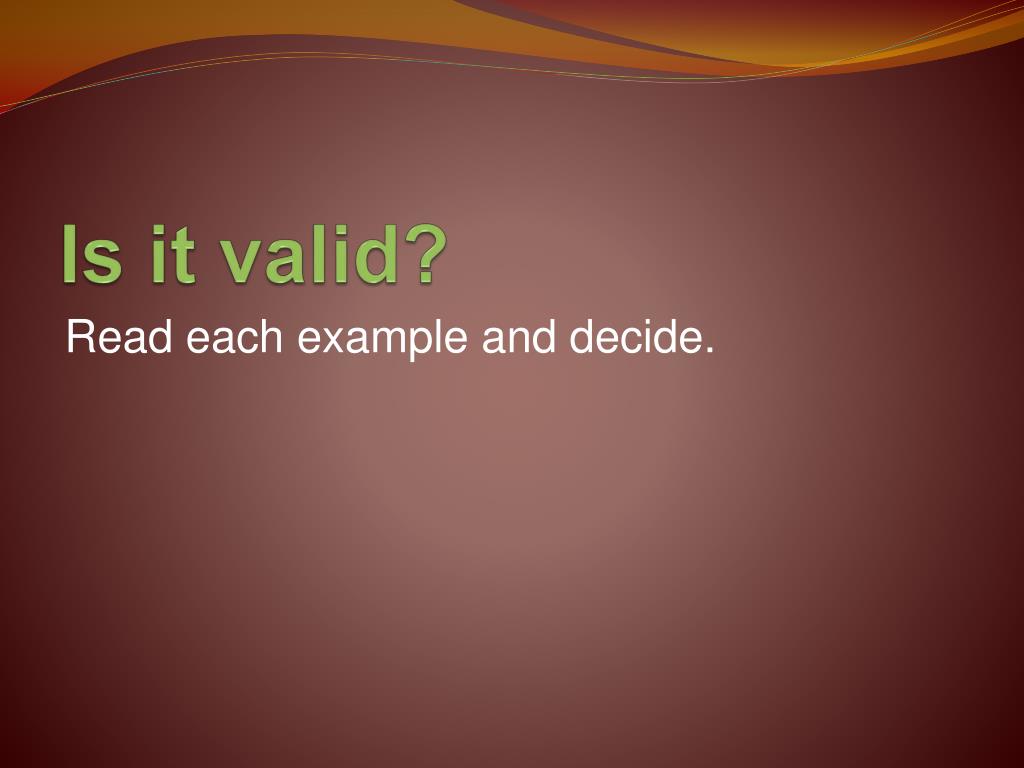 Is it valid?

Read each example and decide.